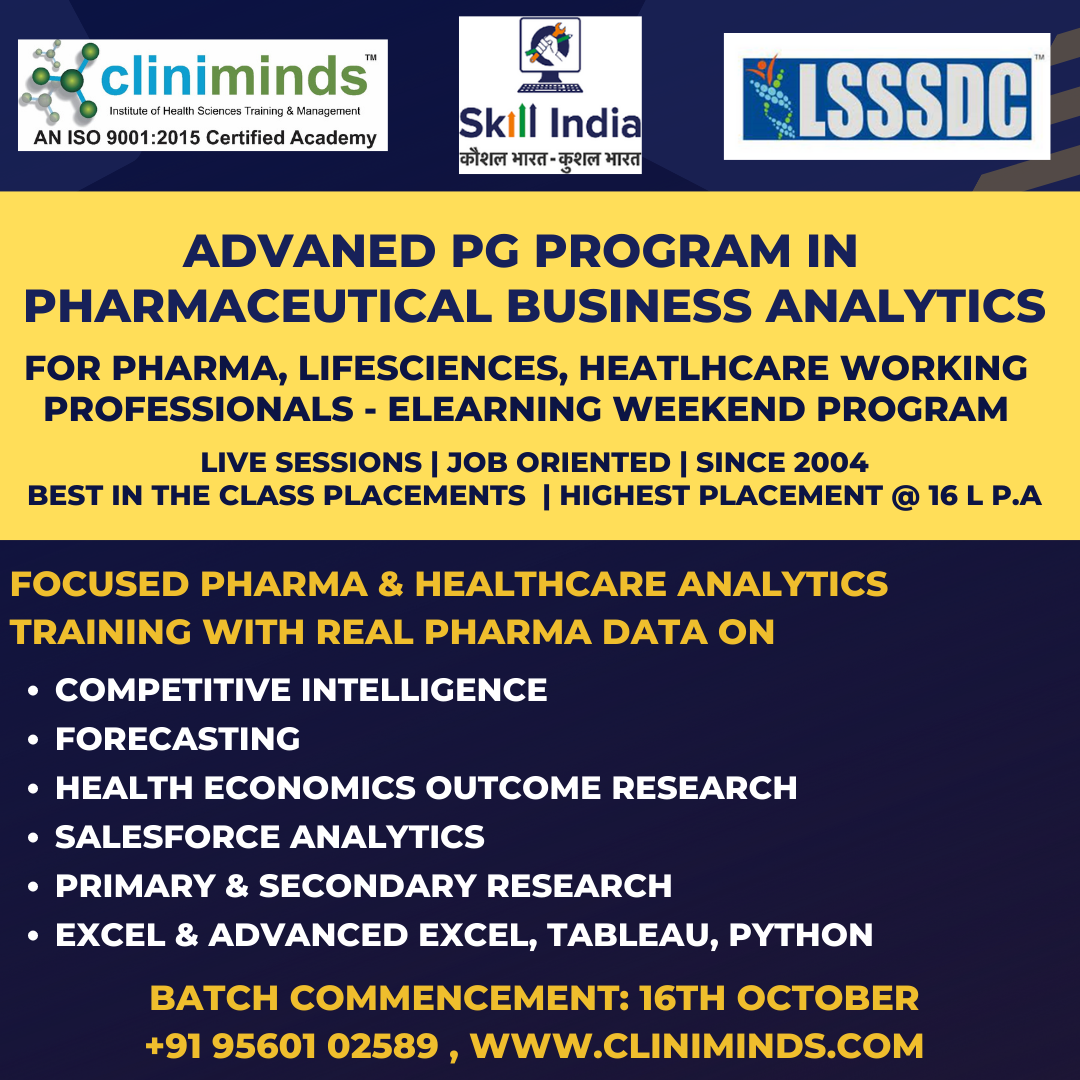 cliniminds™
Institute of Health Sciences Training & Management
AN ISO 9001:2015 Certified Academy

Skill India
कौशल भारत - कुशल भारत

LSSSDC™

ADVANED PG PROGRAM IN PHARMACEUTICAL BUSINESS ANALYTICS

FOR PHARMA, LIFESCIENCES, HEATLHCARE WORKING PROFESSIONALS - ELEARNING WEEKEND PROGRAM

LIVE SESSIONS | JOB ORIENTED | SINCE 2004
BEST IN THE CLASS PLACEMENTS | HIGHEST PLACEMENT @ 16 L P.A

FOCUSED PHARMA & HEALTHCARE ANALYTICS TRAINING WITH REAL PHARMA DATA ON

• COMPETITIVE INTELLIGENCE
• FORECASTING
• HEALTH ECONOMICS OUTCOME RESEARCH
• SALESFORCE ANALYTICS
• PRIMARY & SECONDARY RESEARCH
• EXCEL & ADVANCED EXCEL, TABLEAU, PYTHON

BATCH COMMENCEMENT: 16TH OCTOBER
+91 95601 02589 , WWW.CLINIMINDS.COM